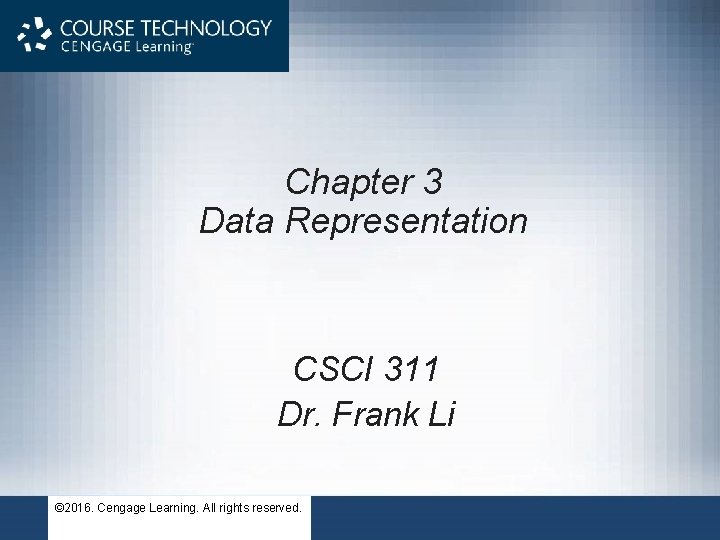 COURSE TECHNOLOGY
CENGAGE Learning

Chapter 3
Data Representation

CSCI 311
Dr. Frank Li

©2016. Cengage Learning. All rights reserved.